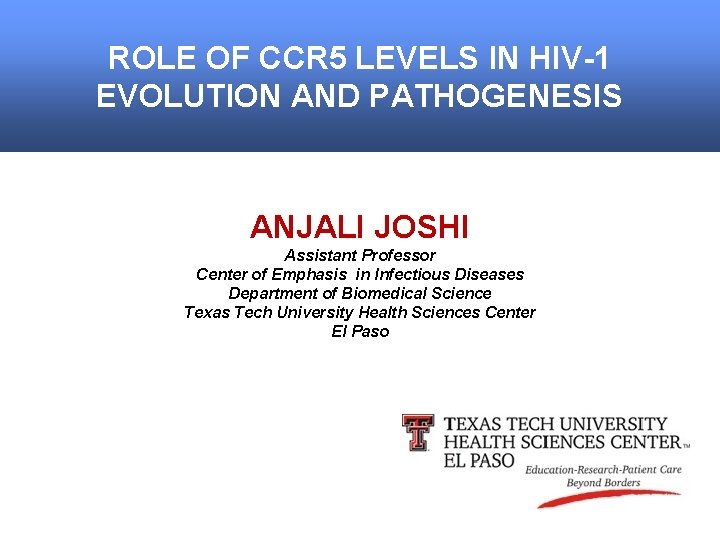 ROLE OF CCR5 LEVELS IN HIV-1 EVOLUTION AND PATHOGENESIS

ANJALI JOSHI
Assistant Professor
Center of Emphasis in Infectious Diseases
Department of Biomedical Science
Texas Tech University Health Sciences Center
El Paso

TEXAS TECH UNIVERSITY
HEALTH SCIENCES CENTER™
EL PASO
Education-Research-Patient Care
Beyond Borders